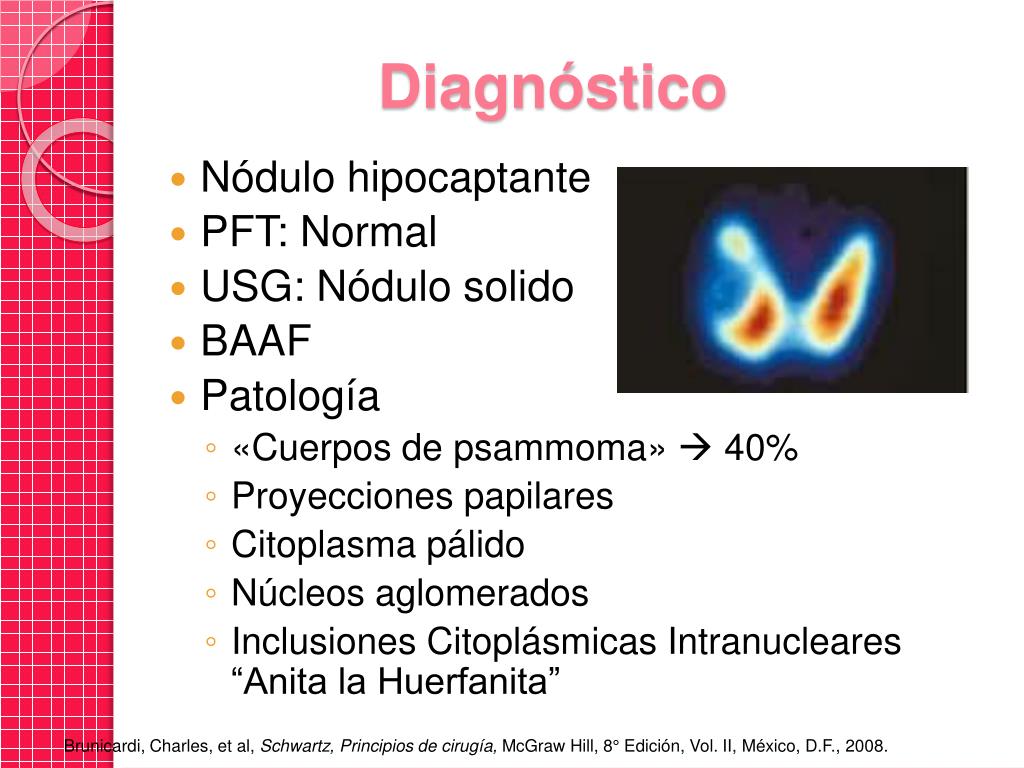 Diagnóstico

- Nódulo hipocaptante
- PFT: Normal
- USG: Nódulo solido
- BAAF
- Patología
  - «Cuerpos de psammoma» → 40%
  - Proyecciones papilares
  - Citoplasma pálido
  - Núcleos aglomerados
  - Inclusiones Citoplásmicas Intranucleares “Anita la Huerfanita”

Brunicardi, Charles, et al, Schwartz, Principios de cirugía, McGraw Hill, 8° Edición, Vol. II, México, D.F., 2008.